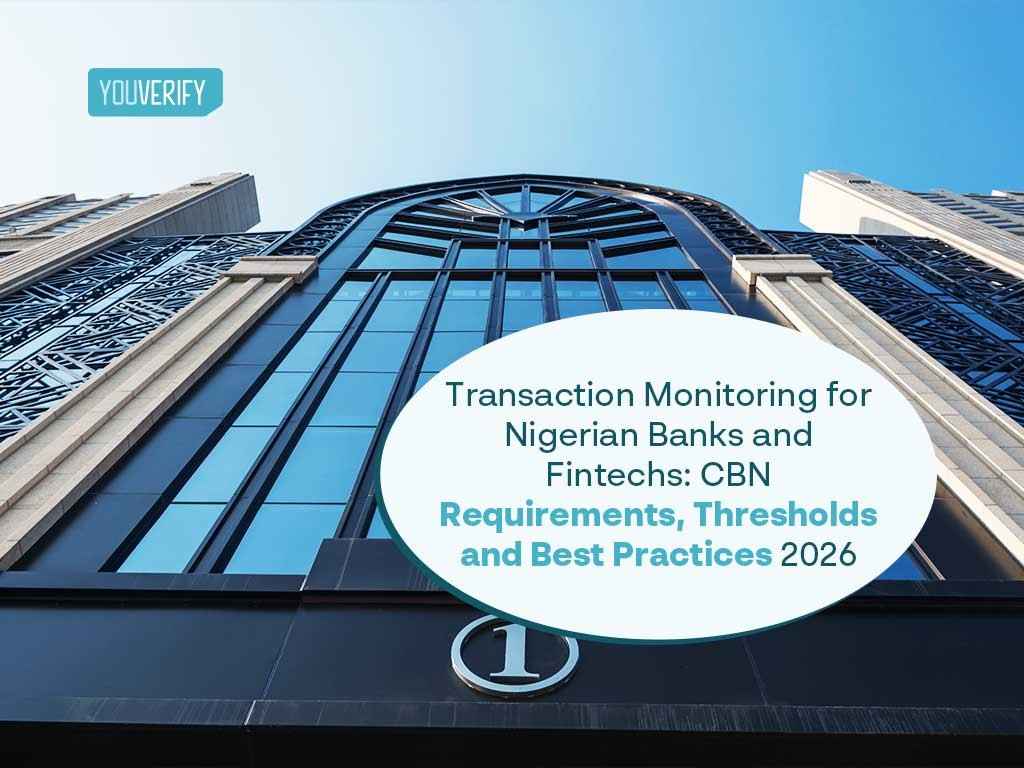 YOUVERIFY

Transaction Monitoring for Nigerian Banks and Fintechs: CBN Requirements, Thresholds and Best Practices 2026

1